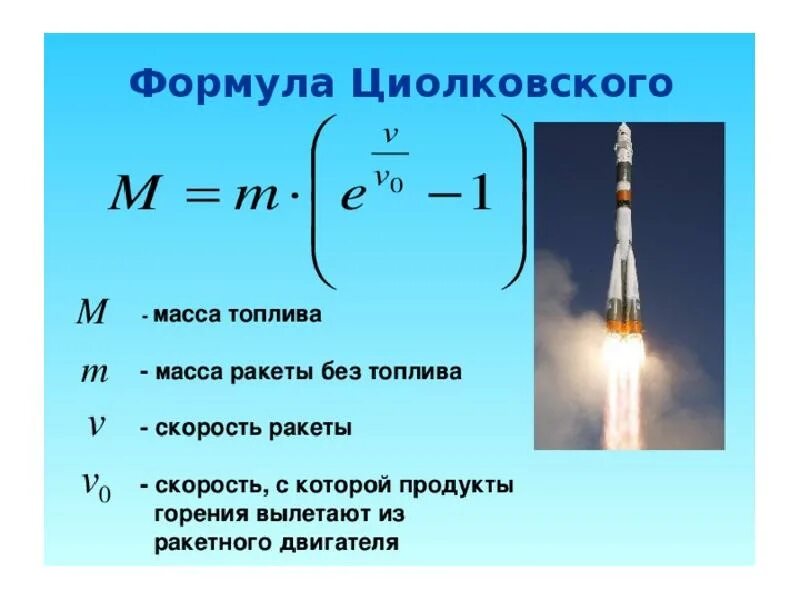 Формула Циолковского

$M = m \cdot \left( e^{\frac{v}{v_0}} - 1 \right)$

$M$ - масса топлива

$m$ - масса ракеты без топлива

$v$ - скорость ракеты

$v_0$ - скорость, с которой продукты горения вылетают из ракетного двигателя